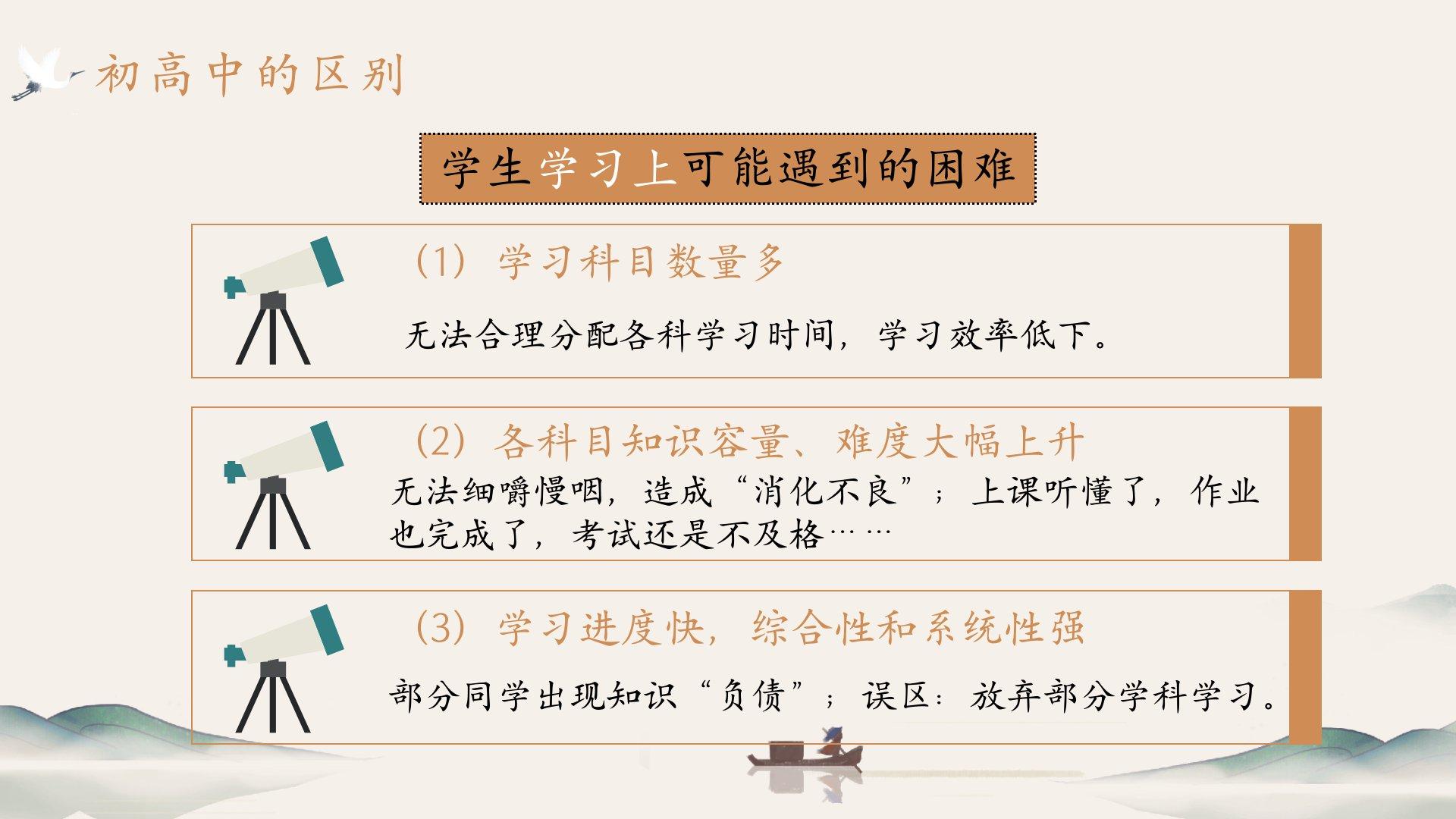 初高中的区别

学生学习上可能遇到的困难

（1）学习科目数量多

无法合理分配各科学习时间，学习效率低下。

（2）各科目知识容量、难度大幅上升

无法细嚼慢咽，造成“消化不良”；上课听懂了，作业也完成了，考试还是不及格……

（3）学习进度快，综合性和系统性强

部分同学出现知识“负债”；误区：放弃部分学科学习。